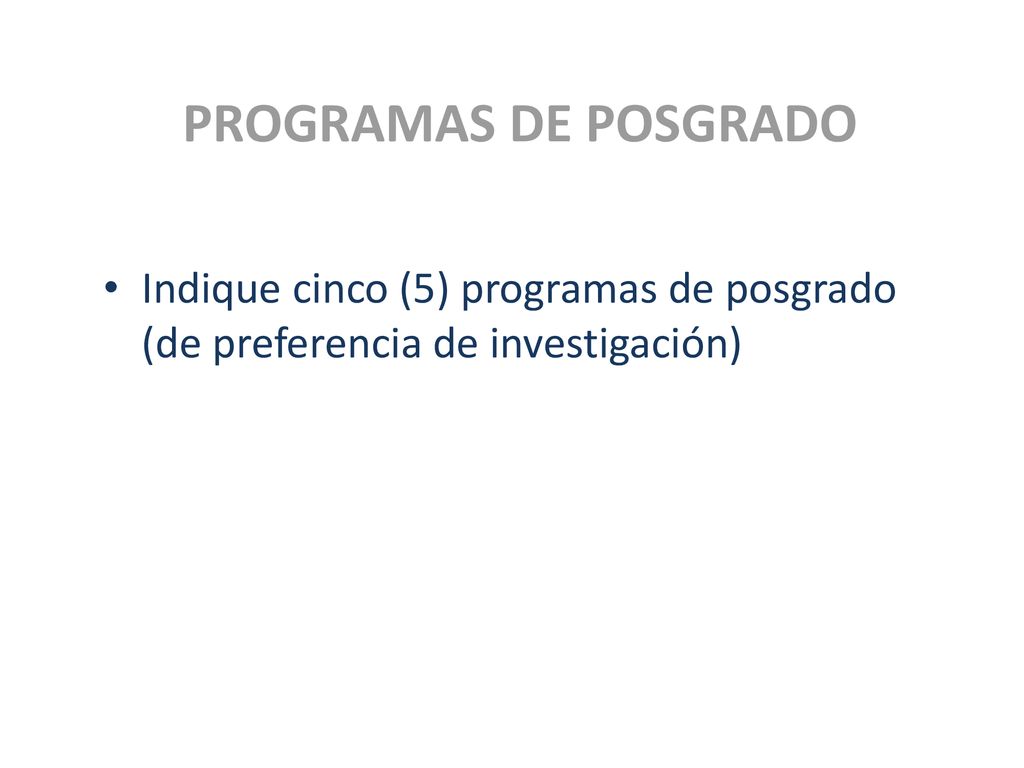 PROGRAMAS DE POSGRADO

• Indique cinco (5) programas de posgrado (de preferencia de investigación)